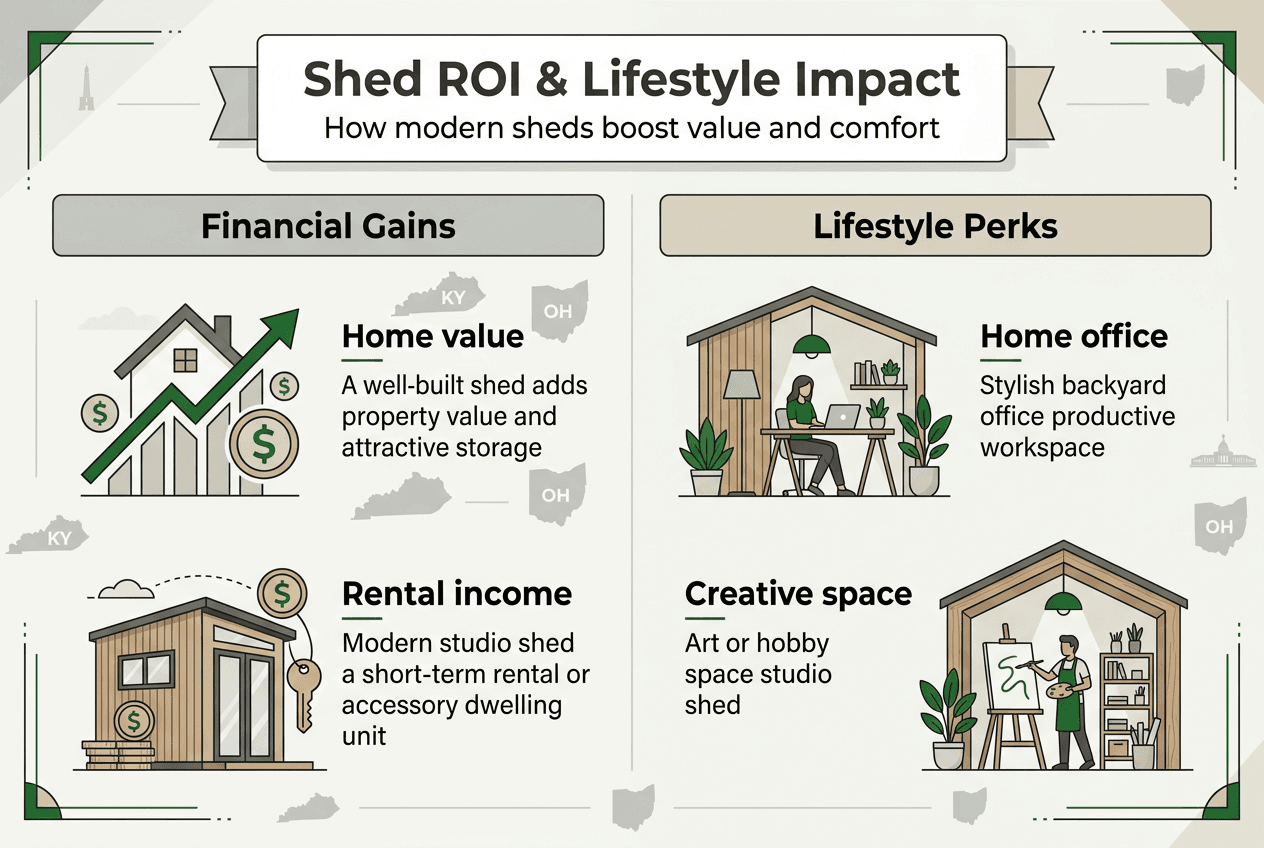 Shed ROI & Lifestyle Impact
How modern sheds boost value and comfort

Financial Gains

KY
OH

$
$
$

Home value
A well-built shed adds property value and attractive storage

OH
KY

$
$

Rental income
Modern studio shed a short-term rental or accessory dwelling unit

Lifestyle Perks

Home office
Stylish backyard office productive workspace

OH

Creative space
Art or hobby space studio shed